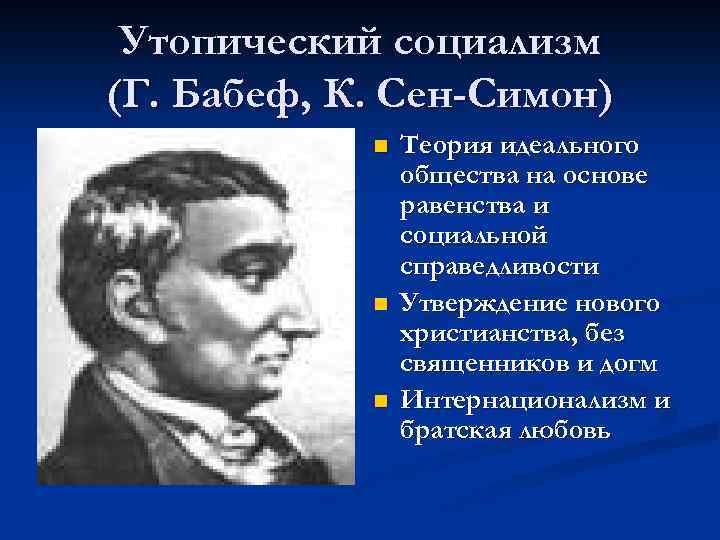 Утопический социализм (Г. Бабеф, К. Сен-Симон)

Теория идеального общества на основе равенства и социальной справедливости

Утверждение нового христианства, без священников и догм

Интернационализм и братская любовь